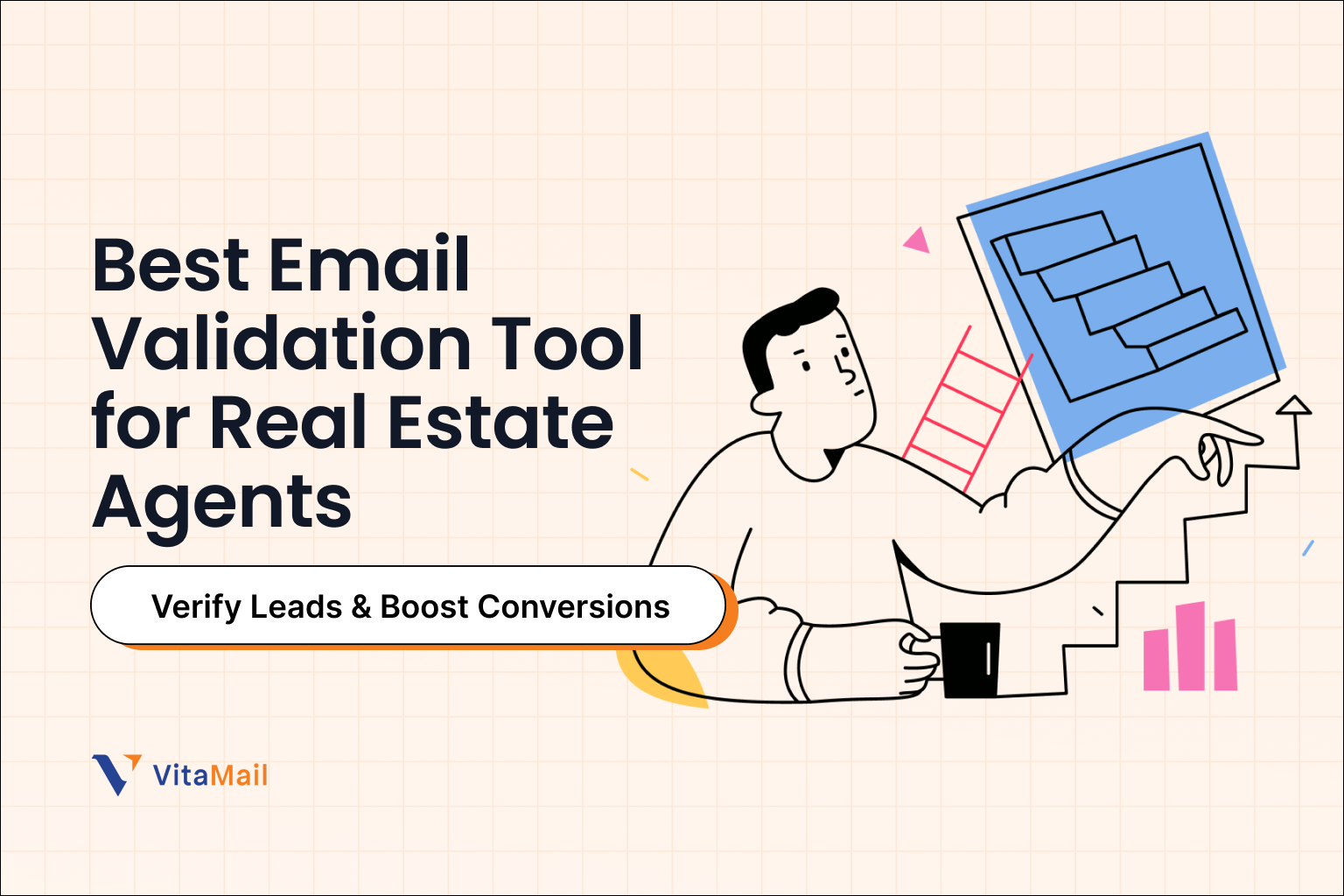 Best Email Validation Tool for Real Estate Agents

Verify Leads & Boost Conversions

VitaMail